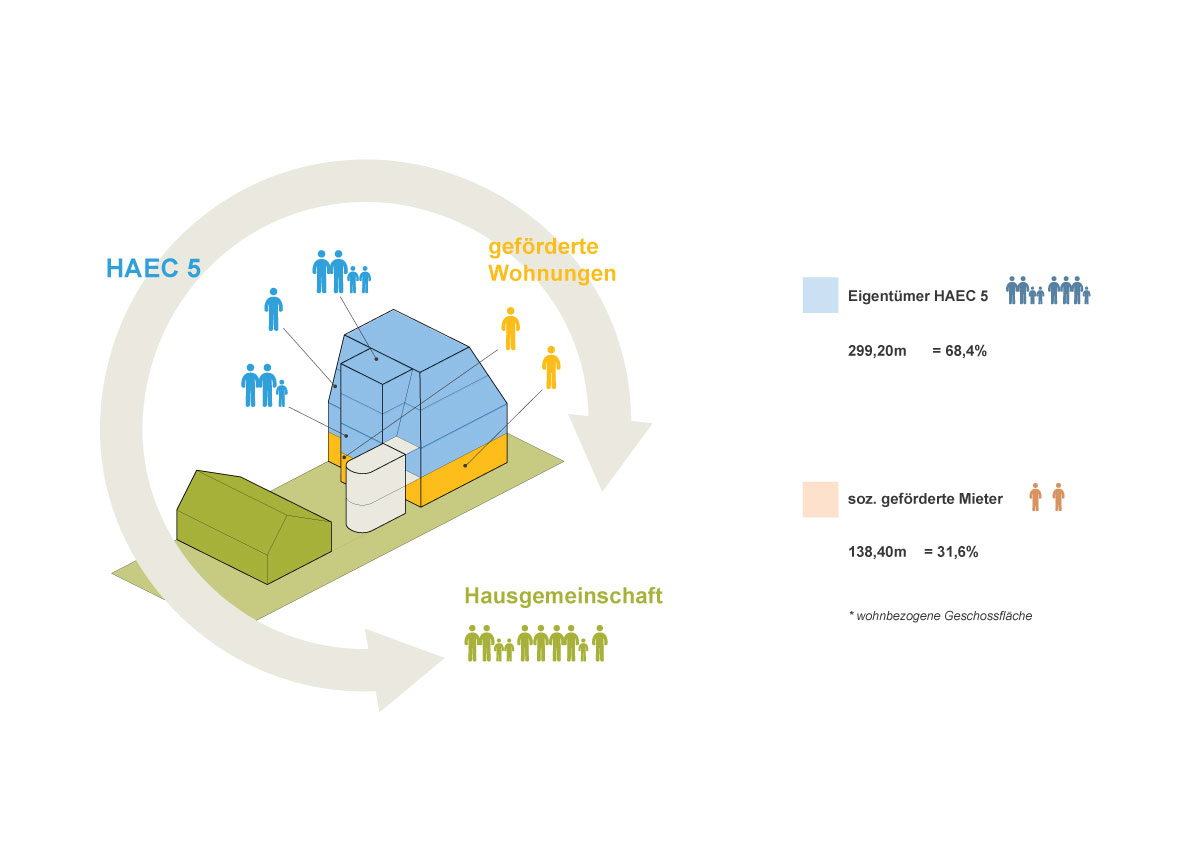 HAEC 5

geförderte Wohnungen

Hausgemeinschaft

Eigentümer HAEC 5

299,20m = 68,4%

soz. geförderte Mieter

138,40m = 31,6%

* wohnbezogene Geschossfläche